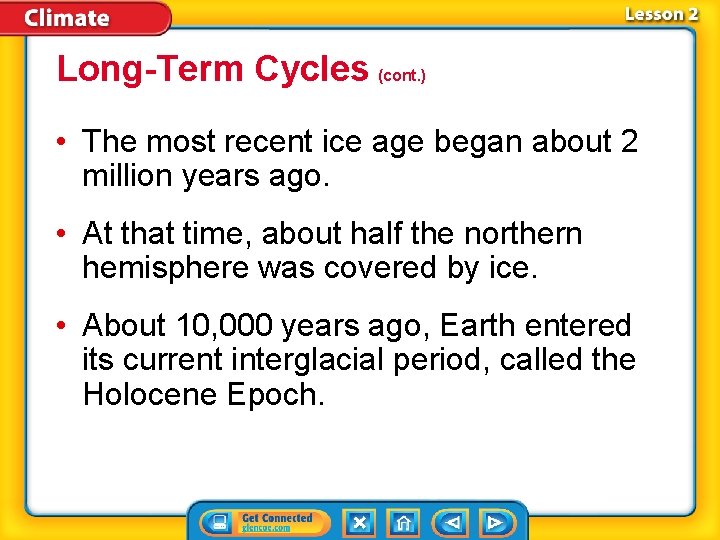 Climate

Lesson 2

Long-Term Cycles (cont.)

• The most recent ice age began about 2 million years ago.

• At that time, about half the northern hemisphere was covered by ice.

• About 10,000 years ago, Earth entered its current interglacial period, called the Holocene Epoch.

Get Connected
glencoe.com